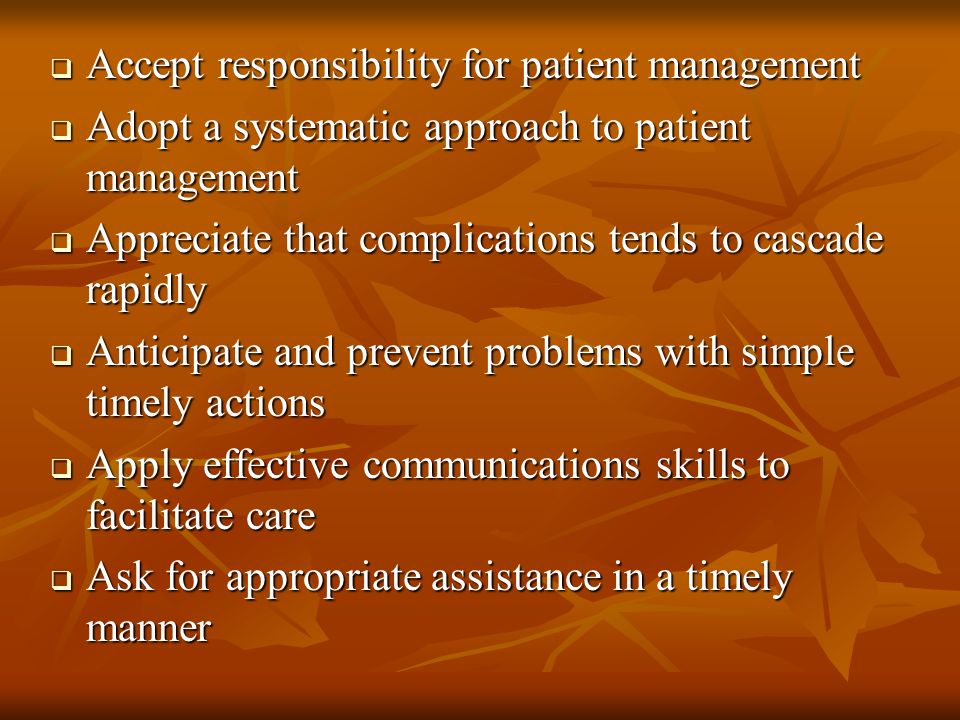 - Accept responsibility for patient management
- Adopt a systematic approach to patient management
- Appreciate that complications tends to cascade rapidly
- Anticipate and prevent problems with simple timely actions
- Apply effective communications skills to facilitate care
- Ask for appropriate assistance in a timely manner